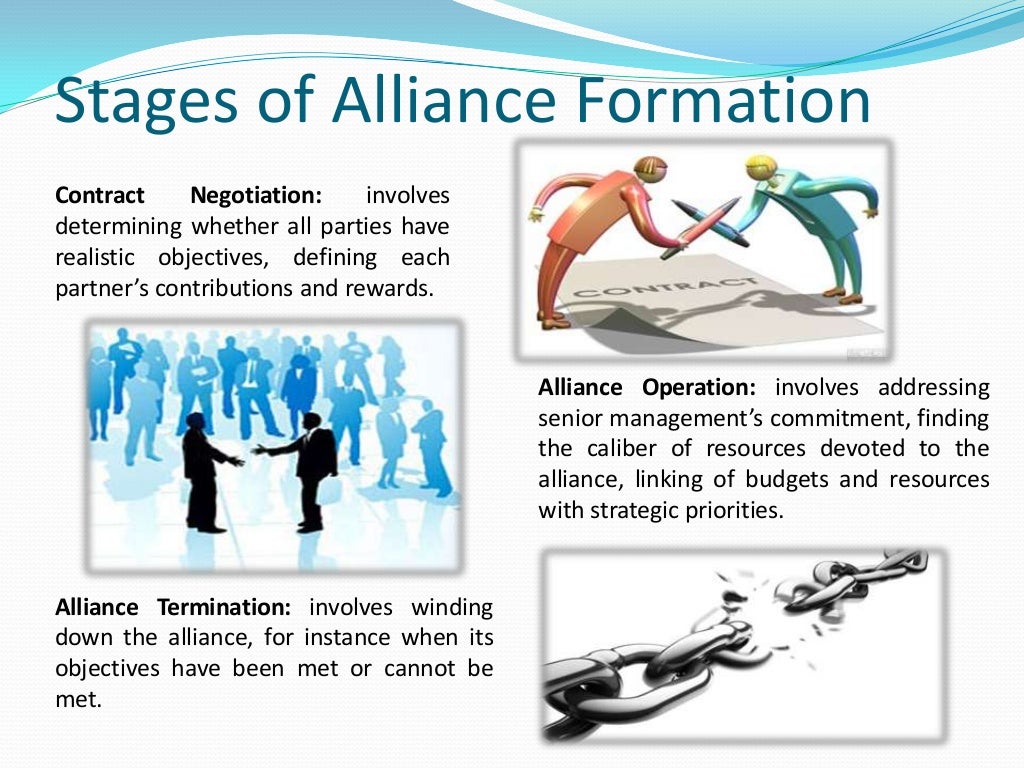 Stages of Alliance Formation

Contract Negotiation: involves determining whether all parties have realistic objectives, defining each partner's contributions and rewards.

CONTRACT

Alliance Operation: involves addressing senior management's commitment, finding the caliber of resources devoted to the alliance, linking of budgets and resources with strategic priorities.

Alliance Termination: involves winding down the alliance, for instance when its objectives have been met or cannot be met.